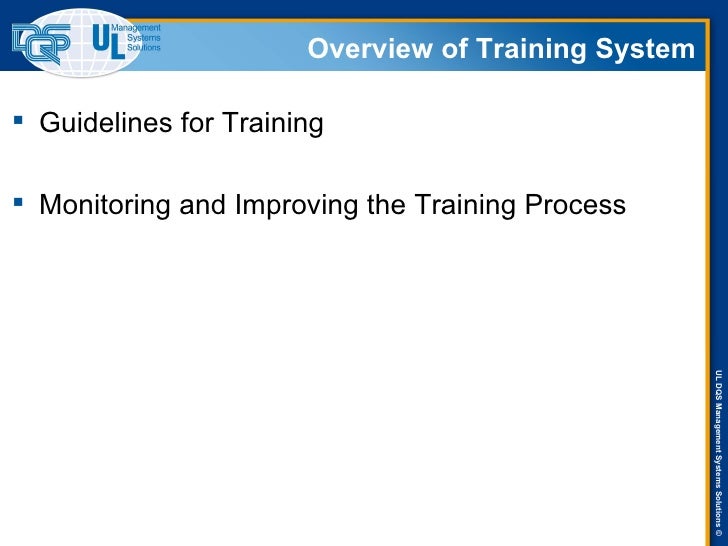 DQS UL Management Systems Solutions

Overview of Training System

▪ Guidelines for Training

▪ Monitoring and Improving the Training Process

UL DQS Management Systems Solutions ©